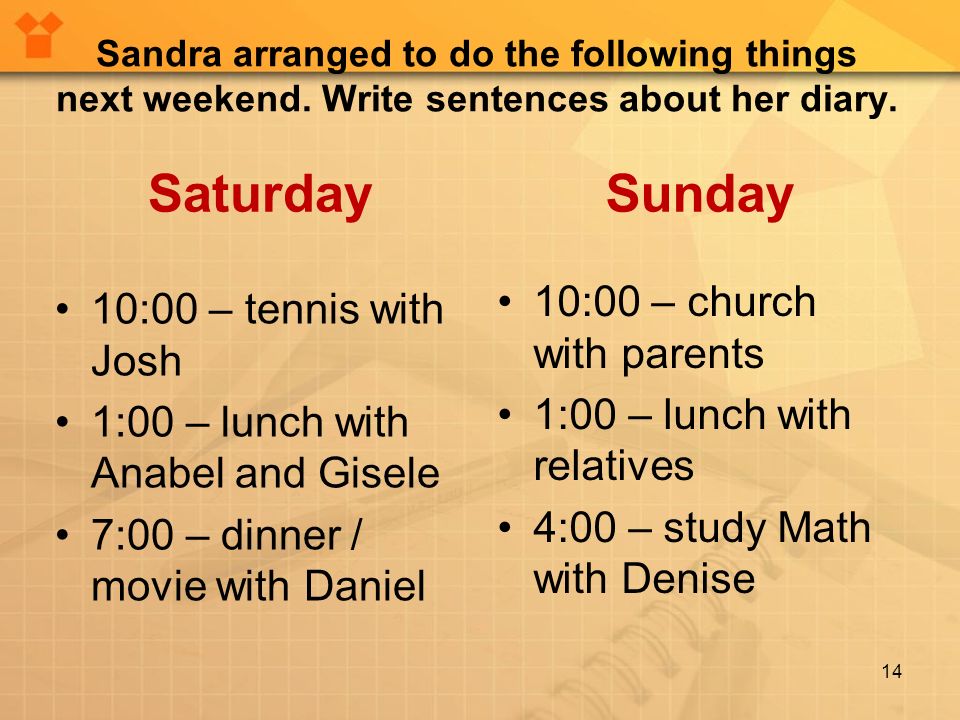 Sandra arranged to do the following things next weekend. Write sentences about her diary.

Saturday

• 10:00 – tennis with Josh
• 1:00 – lunch with Anabel and Gisele
• 7:00 – dinner / movie with Daniel

Sunday

• 10:00 – church with parents
• 1:00 – lunch with relatives
• 4:00 – study Math with Denise

14